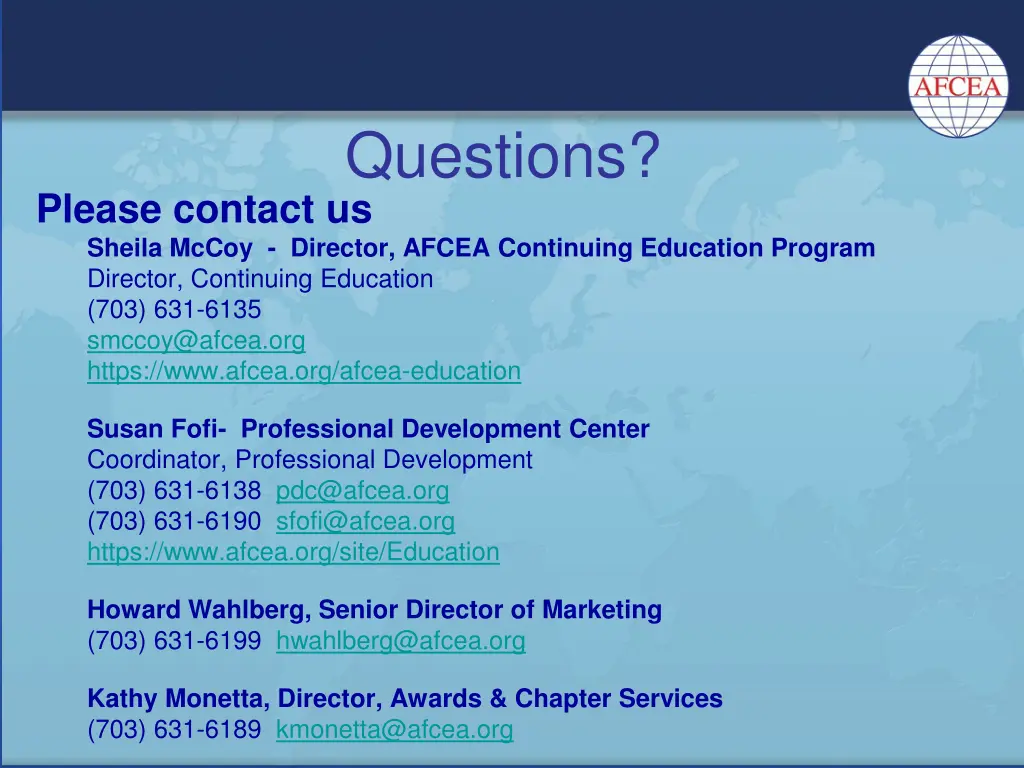 AFCEA

Questions?

Please contact us

Sheila McCoy - Director, AFCEA Continuing Education Program
Director, Continuing Education
(703) 631-6135
smccoy@afcea.org
https://www.afcea.org/afcea-education

Susan Fofi- Professional Development Center
Coordinator, Professional Development
(703) 631-6138 pdc@afcea.org
(703) 631-6190 sfofi@afcea.org
https://www.afcea.org/site/Education

Howard Wahlberg, Senior Director of Marketing
(703) 631-6199 hwahlberg@afcea.org

Kathy Monetta, Director, Awards & Chapter Services
(703) 631-6189 kmonetta@afcea.org